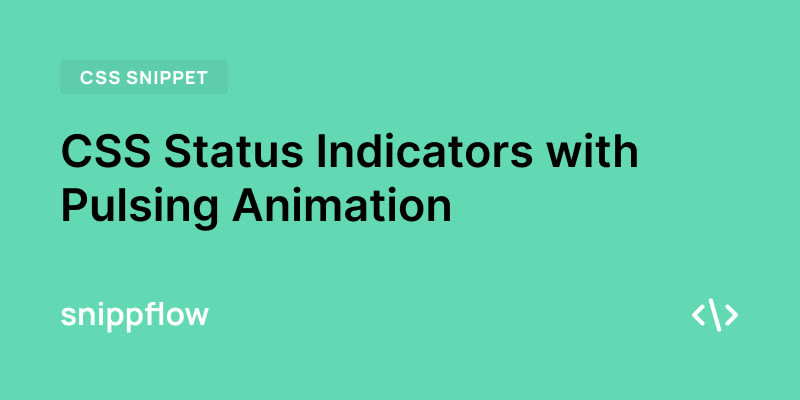 CSS SNIPPET

CSS Status Indicators with Pulsing Animation

snippflow

<\>